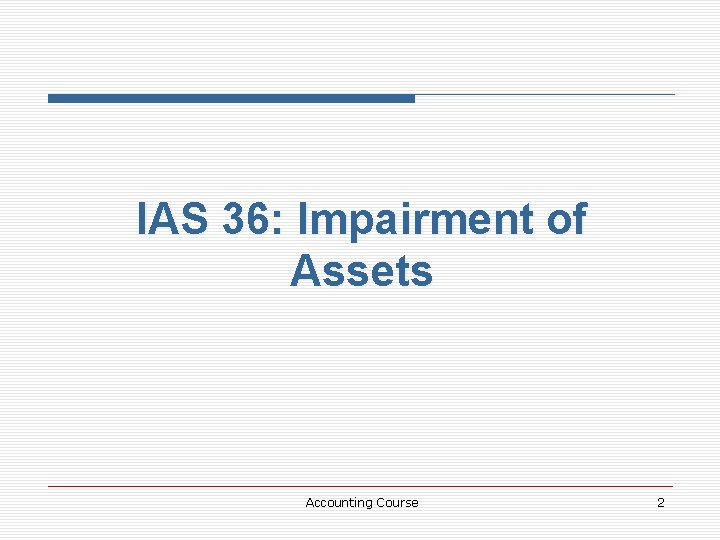 IAS 36: Impairment of Assets

Accounting Course

2